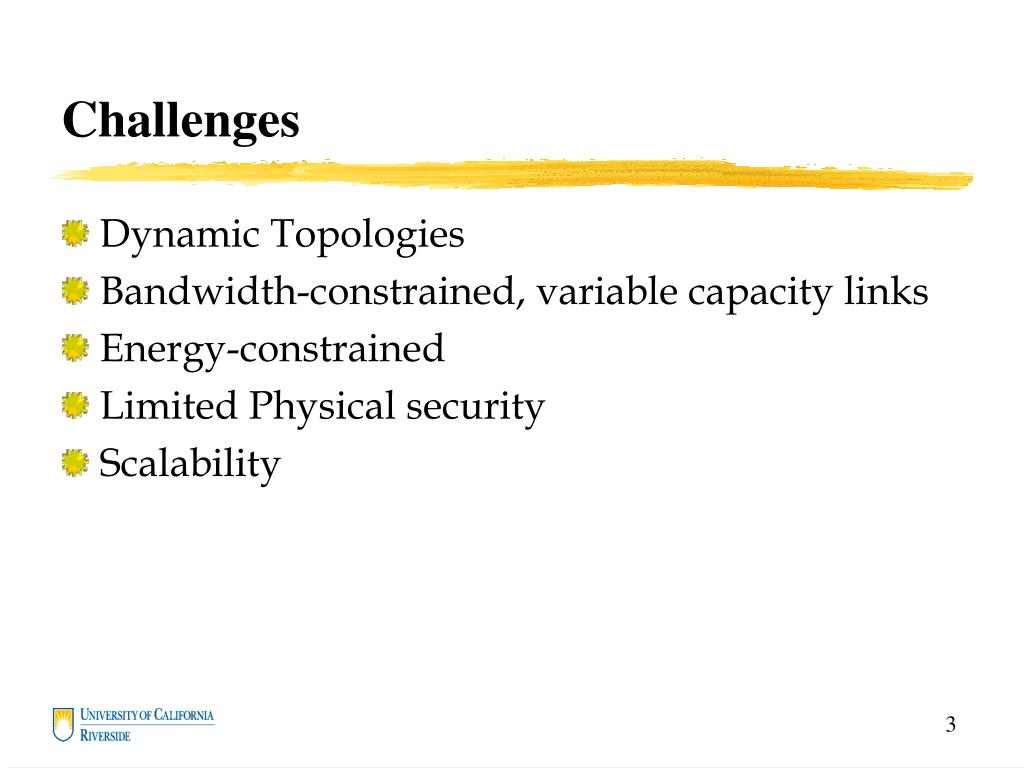 Challenges

Dynamic Topologies
Bandwidth-constrained, variable capacity links
Energy-constrained
Limited Physical security
Scalability

UNIVERSITY OF CALIFORNIA
RIVERSIDE

3